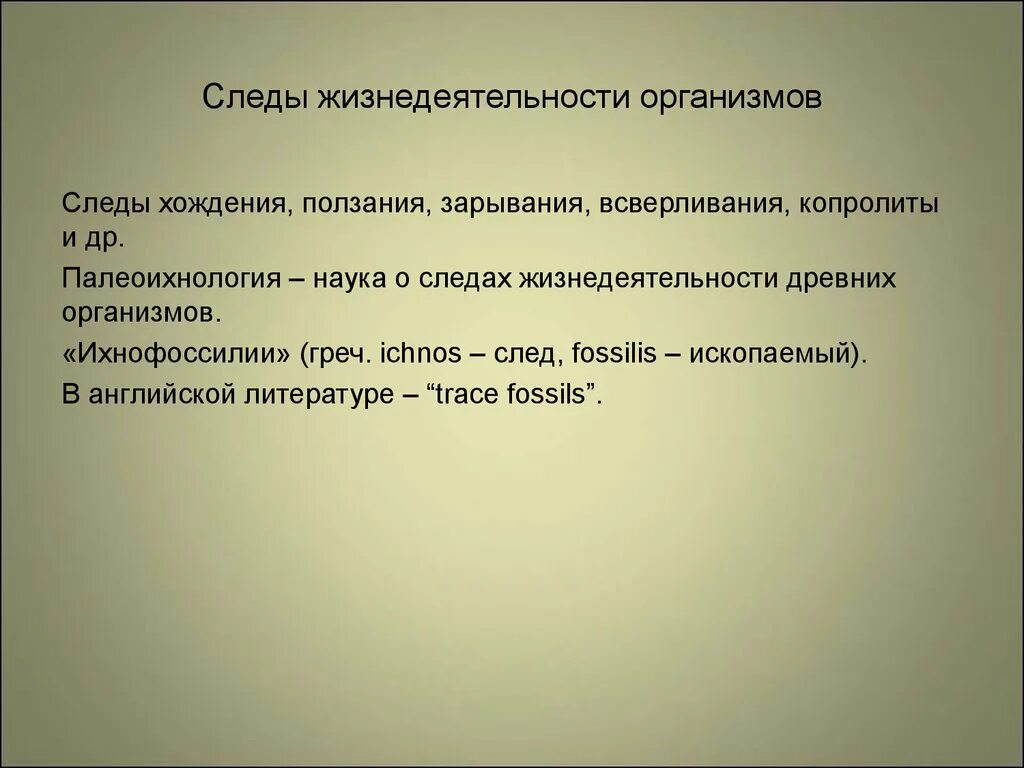 Следы жизнедеятельности организмов

Следы хождения, ползания, зарывания, всверливания, копролиты и др.

Палеоихнология – наука о следах жизнедеятельности древних организмов.

«Ихнофоссилии» (греч. ichnos – след, fossilis – ископаемый).

В английской литературе – “trace fossils”.